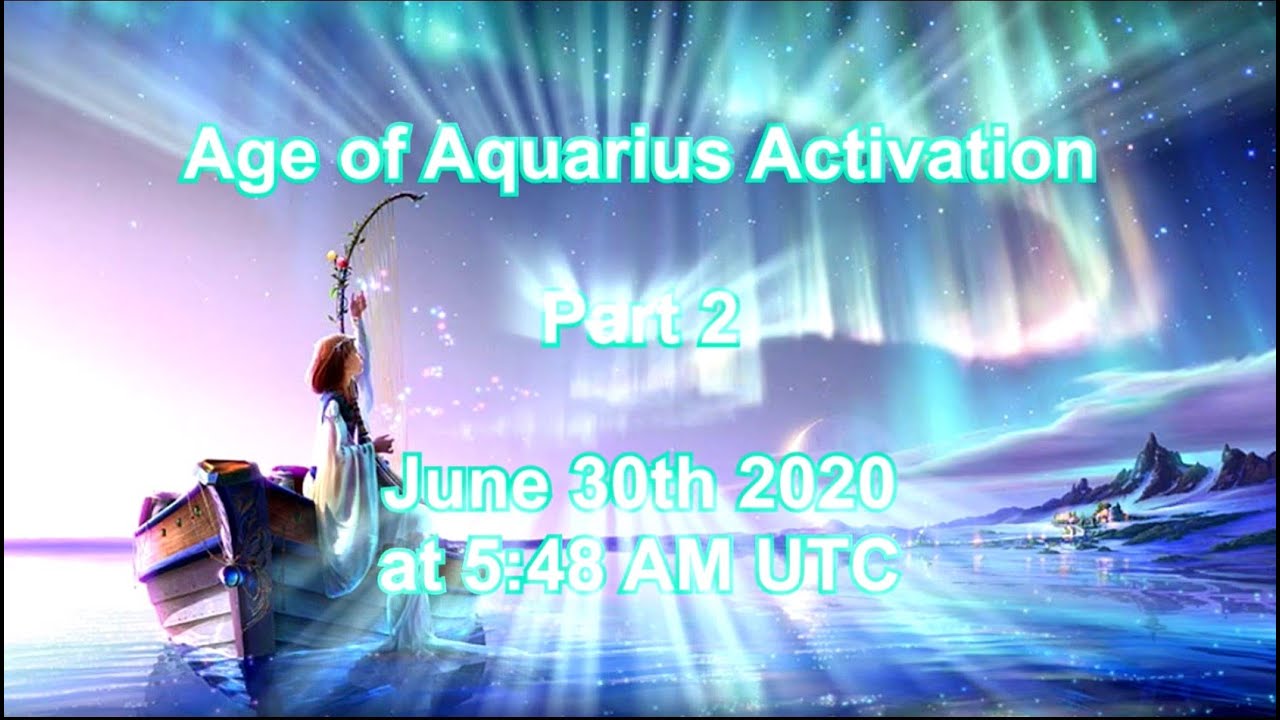 Age of Aquarius Activation

Part 2

June 30th 2020
at 5:48 AM UTC